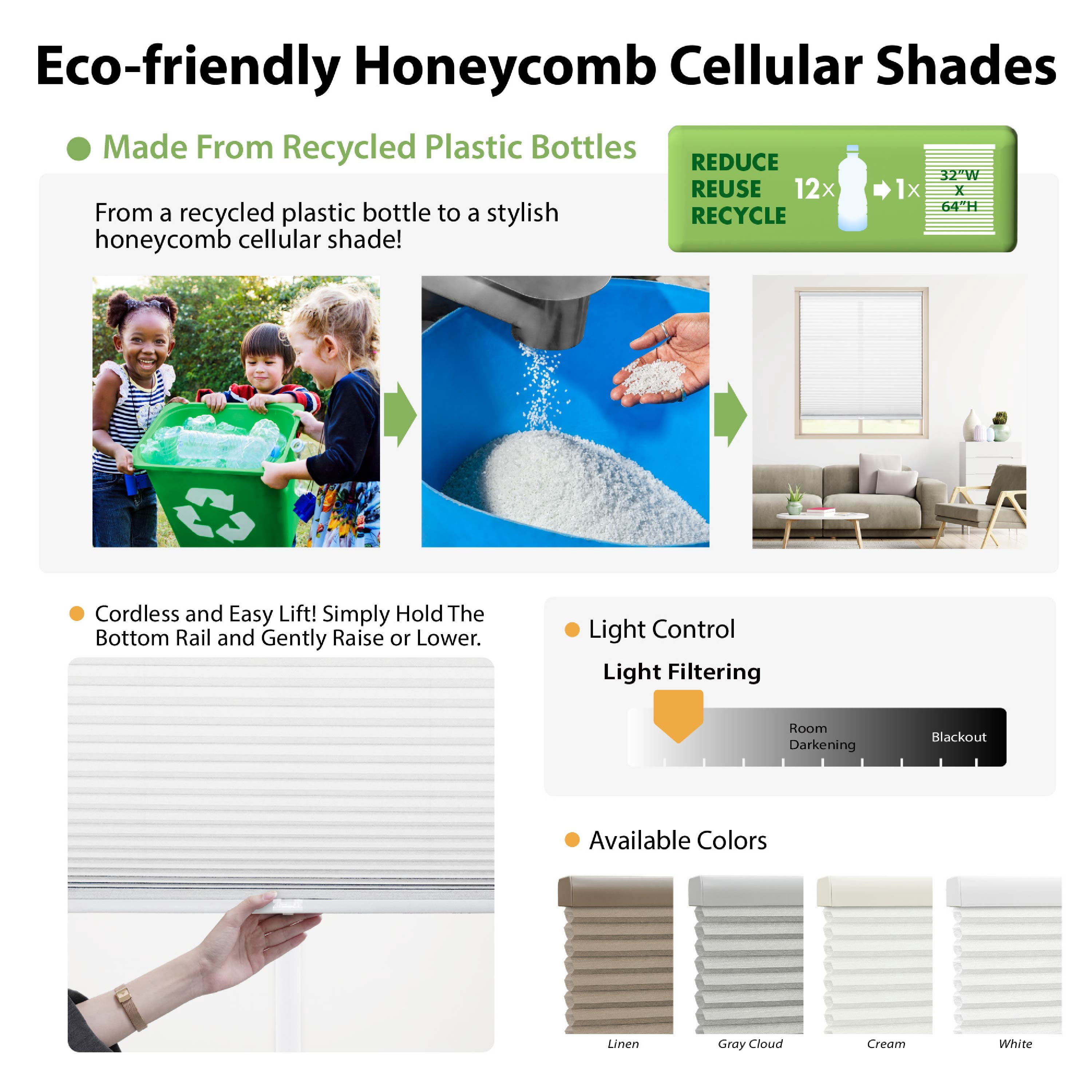 Eco-friendly Honeycomb Cellular Shades

Made From Recycled Plastic Bottles

REDUCE
REUSE
RECYCLE

12x 1x

32"W
X
64"H

From a recycled plastic bottle to a stylish honeycomb cellular shade!

Cordless and Easy Lift! Simply Hold The Bottom Rail and Gently Raise or Lower.

Light Control

Light Filtering

Room Darkening

Blackout

Available Colors

Linen

Gray Cloud

Cream

White